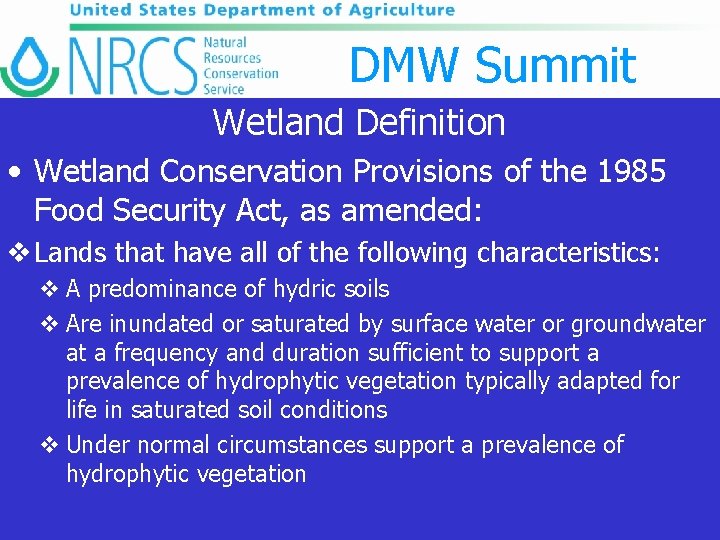 United States Department of Agriculture

NRCS Natural Resources Conservation Service

DMW Summit

Wetland Definition

• Wetland Conservation Provisions of the 1985 Food Security Act, as amended:

❖ Lands that have all of the following characteristics:

❖ A predominance of hydric soils

❖ Are inundated or saturated by surface water or groundwater at a frequency and duration sufficient to support a prevalence of hydrophytic vegetation typically adapted for life in saturated soil conditions

❖ Under normal circumstances support a prevalence of hydrophytic vegetation